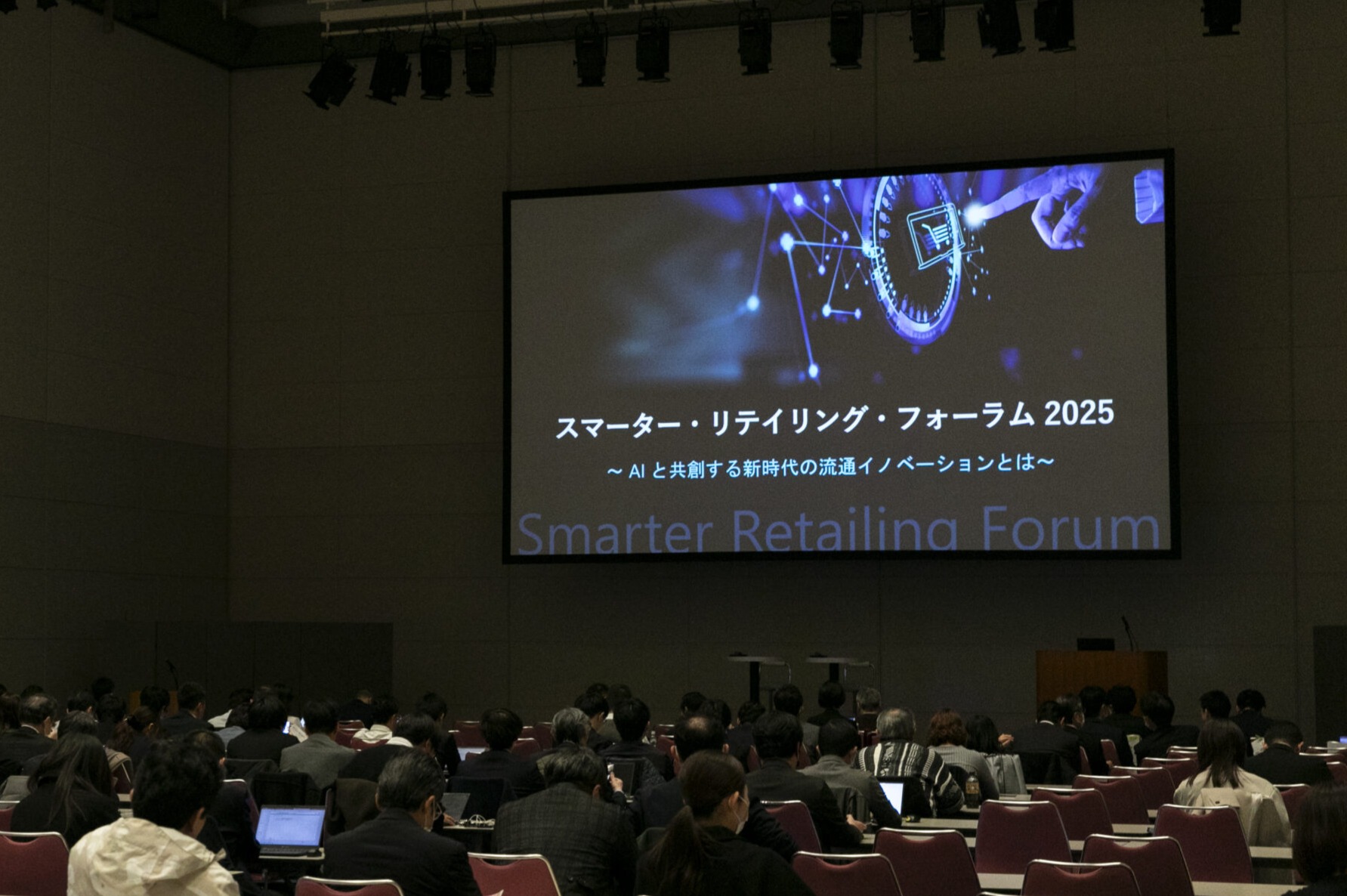 スマーター・リテイリング・フォーラム 2025

～ AI と共創する新時代の流通イノベーションとは～

Smarter Retailing Forum